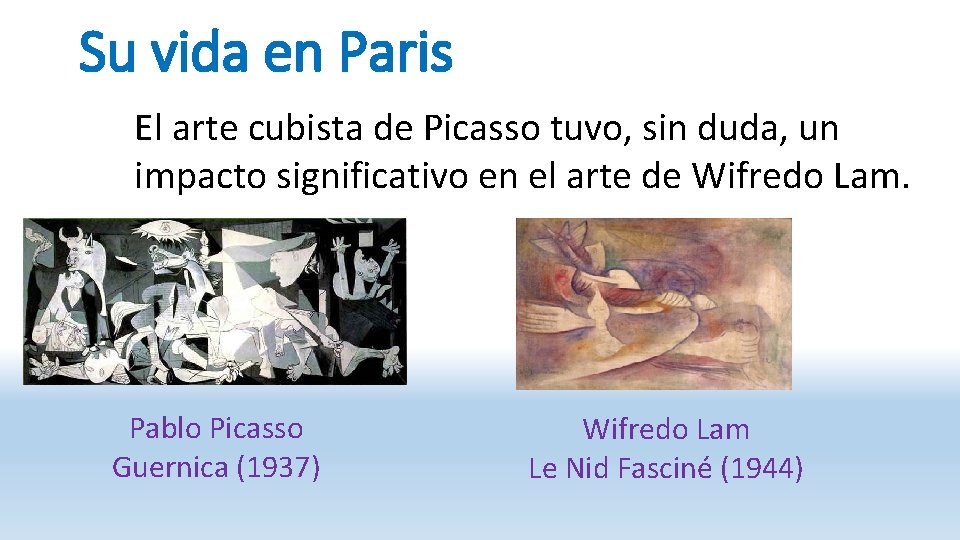 Su vida en Paris

El arte cubista de Picasso tuvo, sin duda, un impacto significativo en el arte de Wifredo Lam.

Pablo Picasso
Guernica (1937)

Wifredo Lam
Le Nid Fasciné (1944)